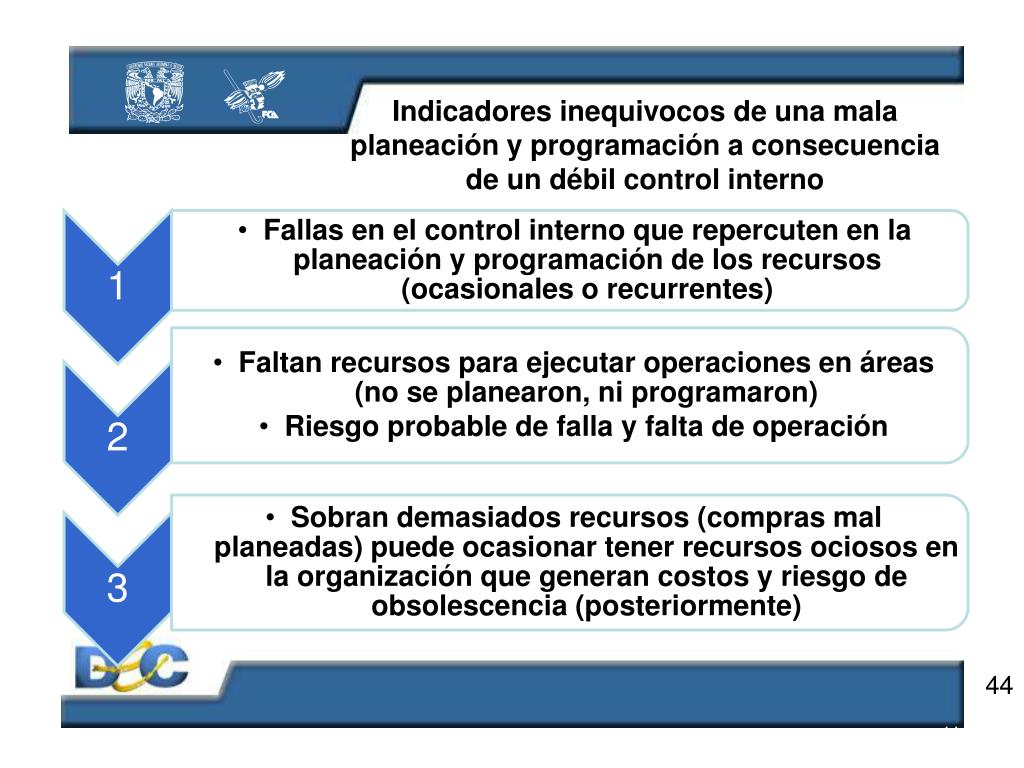 Indicadores inequivocos de una mala planeación y programación a consecuencia de un débil control interno

1

• Fallas en el control interno que repercuten en la planeación y programación de los recursos (ocasionales o recurrentes)

2

• Faltan recursos para ejecutar operaciones en áreas (no se planearon, ni programaron)
• Riesgo probable de falla y falta de operación

3

• Sobran demasiados recursos (compras mal planeadas) puede ocasionar tener recursos ociosos en la organización que generan costos y riesgo de obsolescencia (posteriormente)

DEC

44